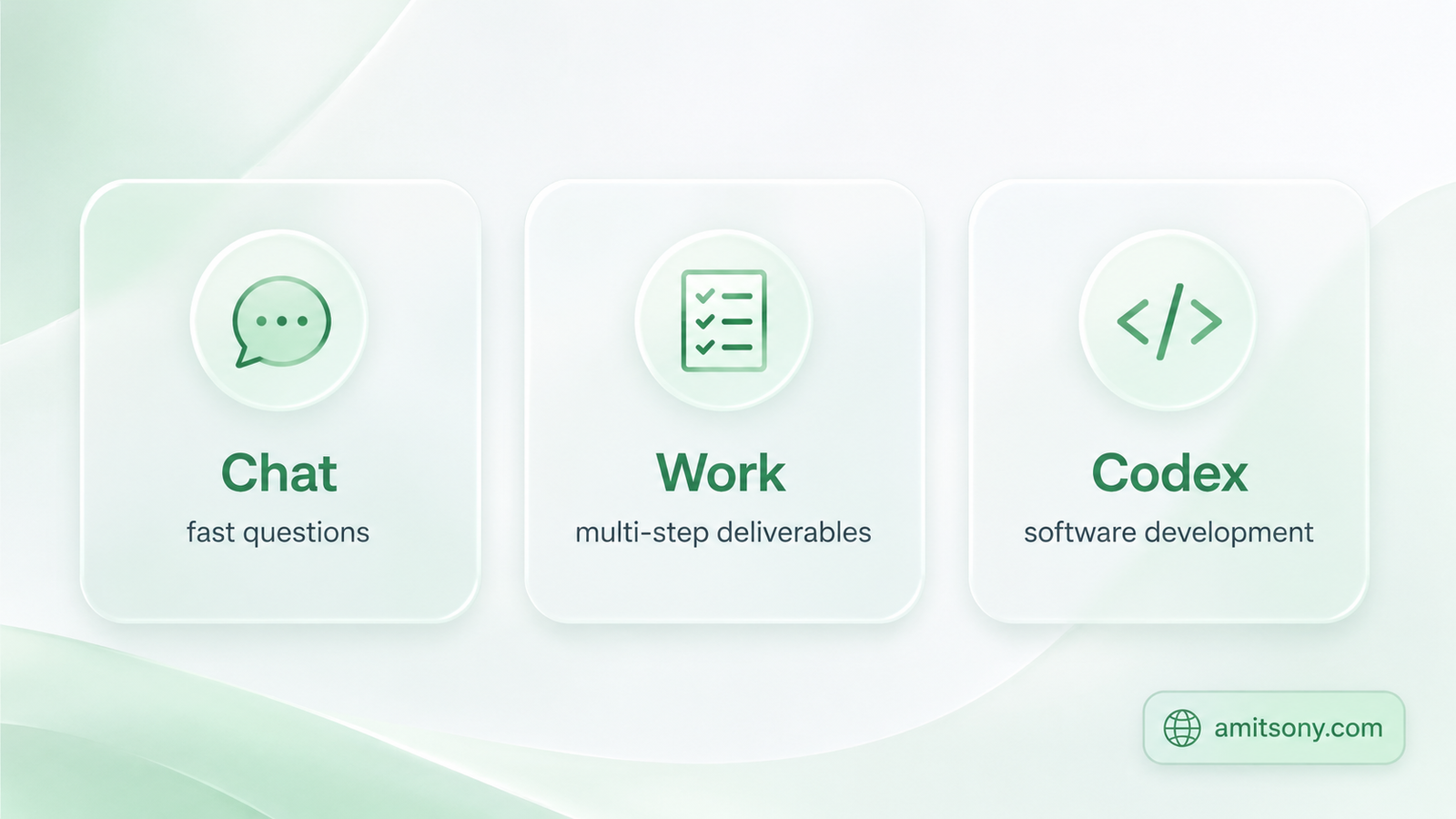 Chat
fast questions

Work
multi-step deliverables

Codex
software development

amitsony.com